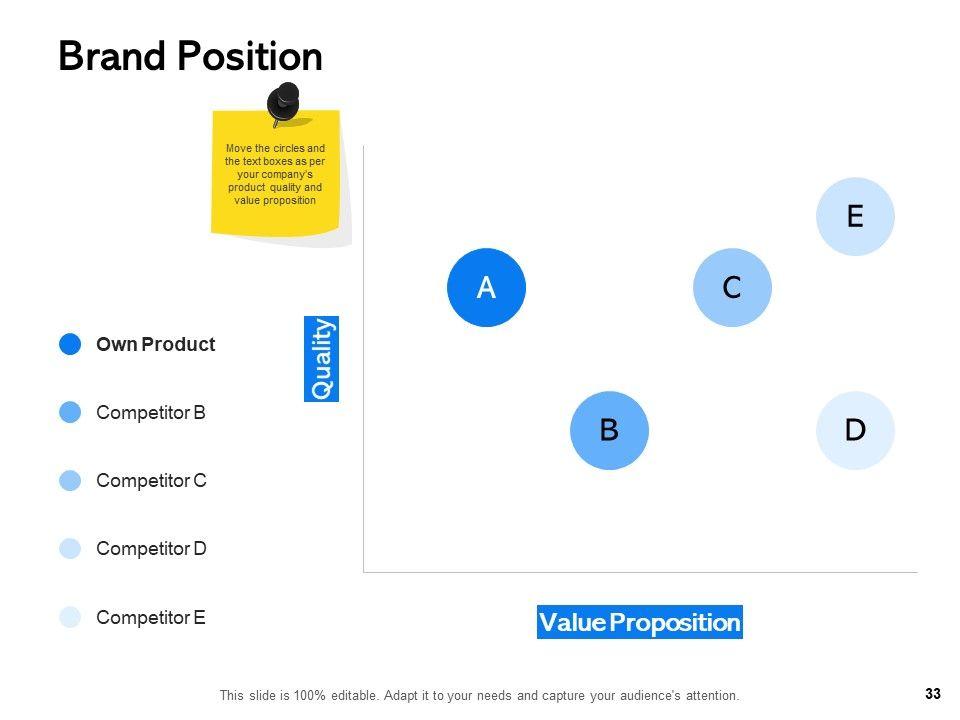 Brand Position

Move the circles and the text boxes as per your company's product quality and value proposition

Own Product

Competitor B

Competitor C

Competitor D

Competitor E

Quality

E

A

C

B

D

Value Proposition

This slide is 100% editable. Adapt it to your needs and capture your audience's attention.

33